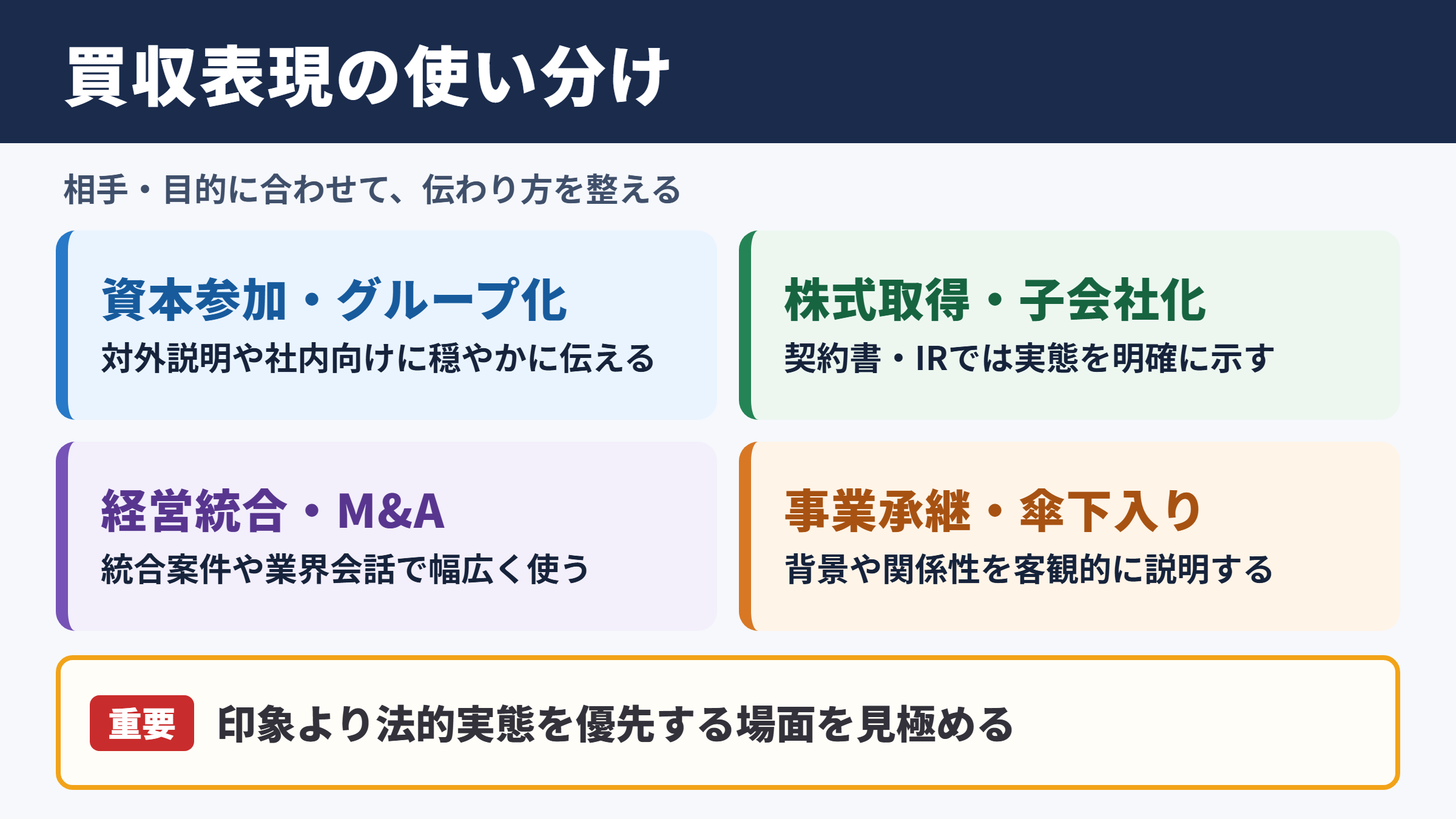 買収表現の使い分け

相手・目的に合わせて、伝わり方を整える

資本参加・グループ化
対外説明や社内向けに穏やかに伝える

株式取得・子会社化
契約書・IRでは実態を明確に示す

経営統合・M&A
統合案件や業界会話で幅広く使う

事業承継・傘下入り
背景や関係性を客観的に説明する

重要
印象より法的実態を優先する場面を見極める